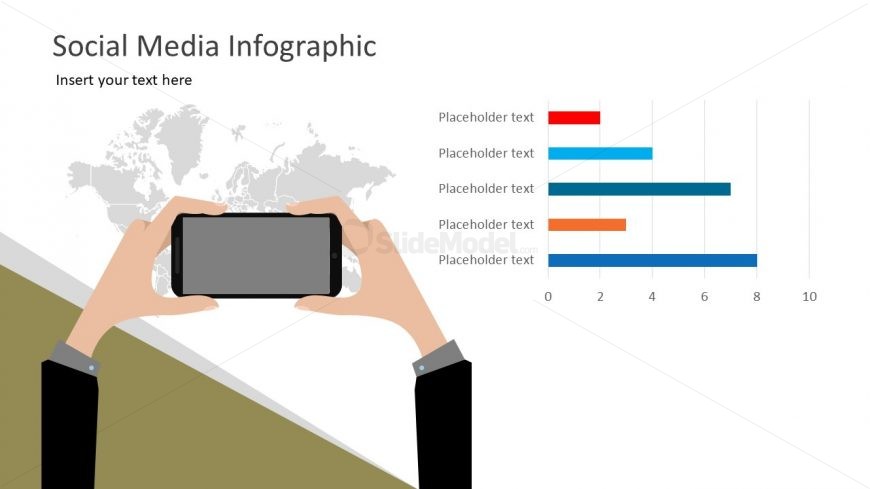 Social Media Infographic

Insert your text here

Placeholder text
Placeholder text
Placeholder text
Placeholder text
Placeholder text

0 2 4 6 8 10

SlideModel